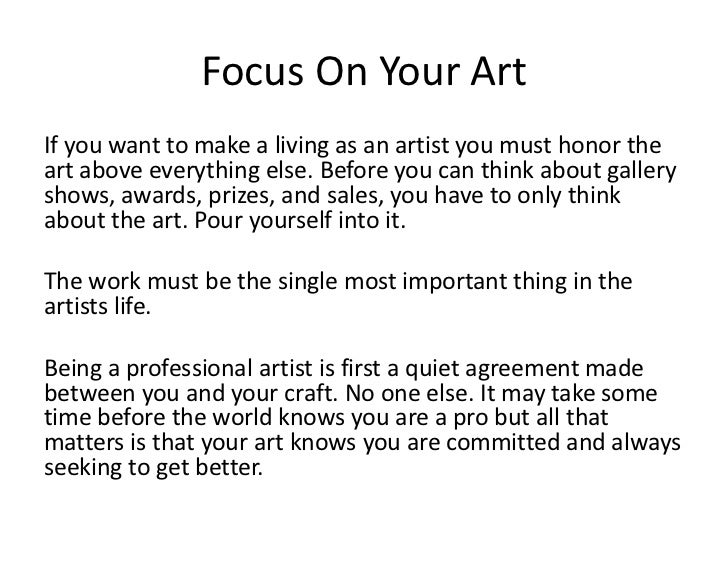 Focus On Your Art

If you want to make a living as an artist you must honor the art above everything else. Before you can think about gallery shows, awards, prizes, and sales, you have to only think about the art. Pour yourself into it.

The work must be the single most important thing in the artists life.

Being a professional artist is first a quiet agreement made between you and your craft. No one else. It may take some time before the world knows you are a pro but all that matters is that your art knows you are committed and always seeking to get better.